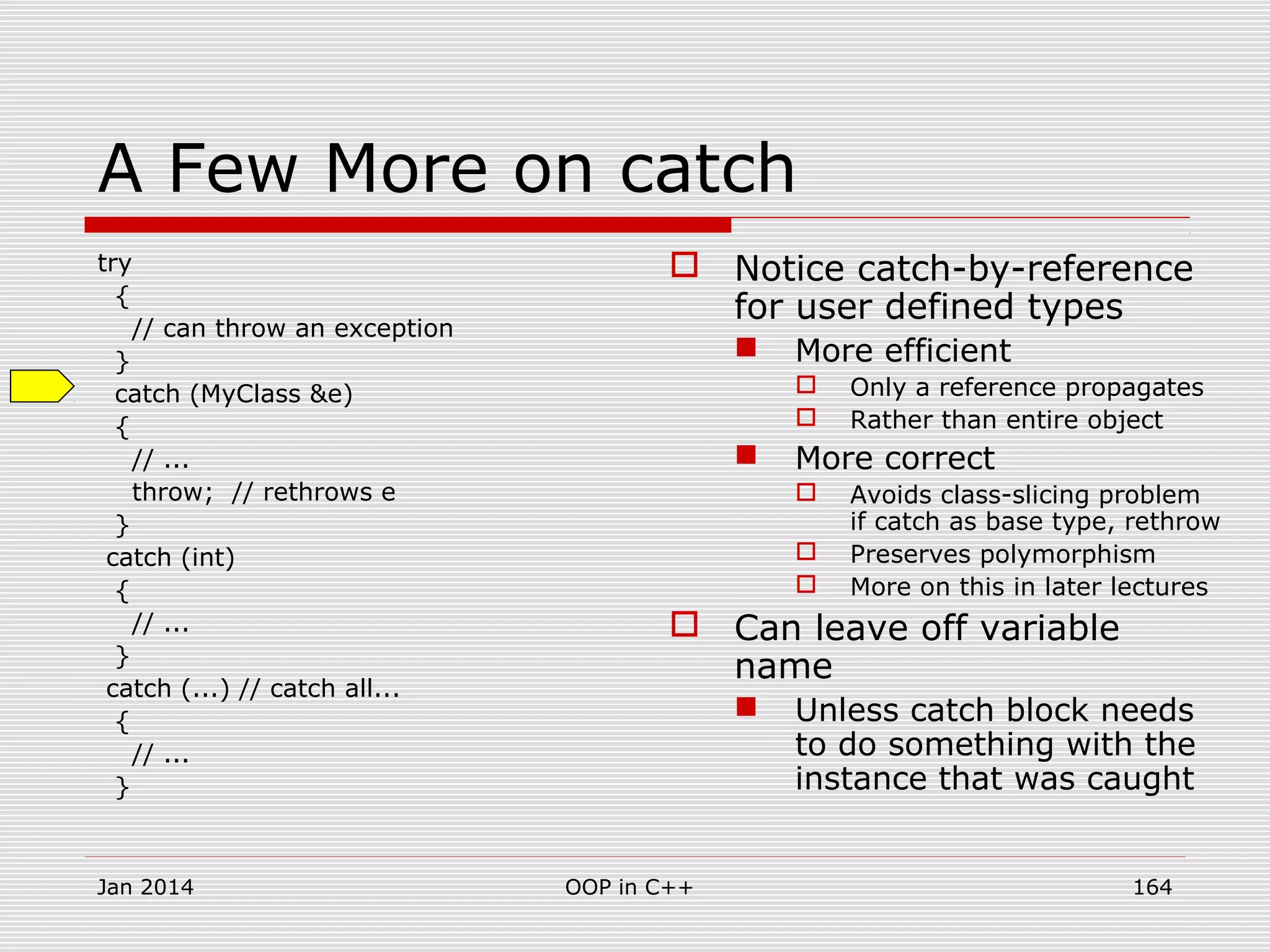 A Few More on catch

try
{
// can throw an exception
}
catch (MyClass &e)
{
// ...
throw; // rethrows e
}
catch (int)
{
// ...
}
catch (...) // catch all...
{
// ...
}

Notice catch-by-reference for user defined types
More efficient
Only a reference propagates
Rather than entire object
More correct
Avoids class-slicing problem if catch as base type, rethrow
Preserves polymorphism
More on this in later lectures
Can leave off variable name
Unless catch block needs to do something with the instance that was caught

Jan 2014
OOP in C++
164